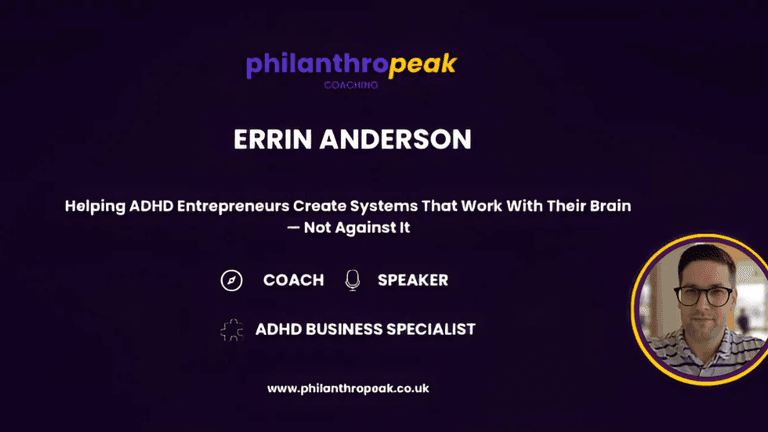 philanthropeak
COACHING

ERRIN ANDERSON

Helping ADHD Entrepreneurs Create Systems That Work With Their Brain — Not Against It

COACH SPEAKER

ADHD BUSINESS SPECIALIST

www.philanthropeak.co.uk